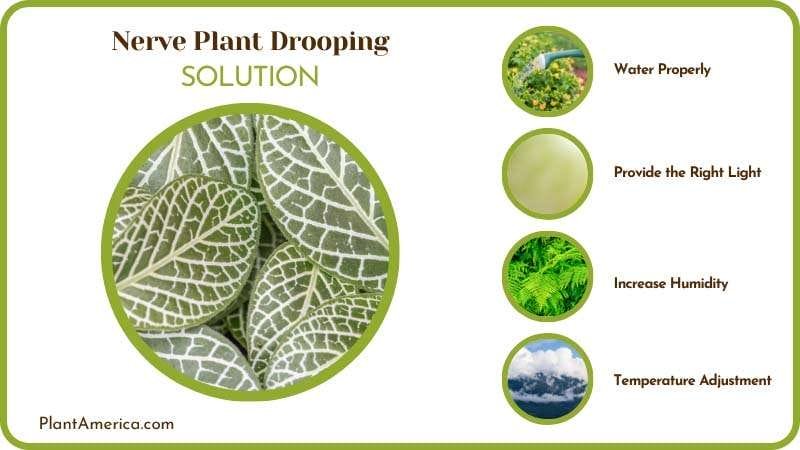 Nerve Plant Drooping
SOLUTION

Water Properly

Provide the Right Light

Increase Humidity

Temperature Adjustment

PlantAmerica.com